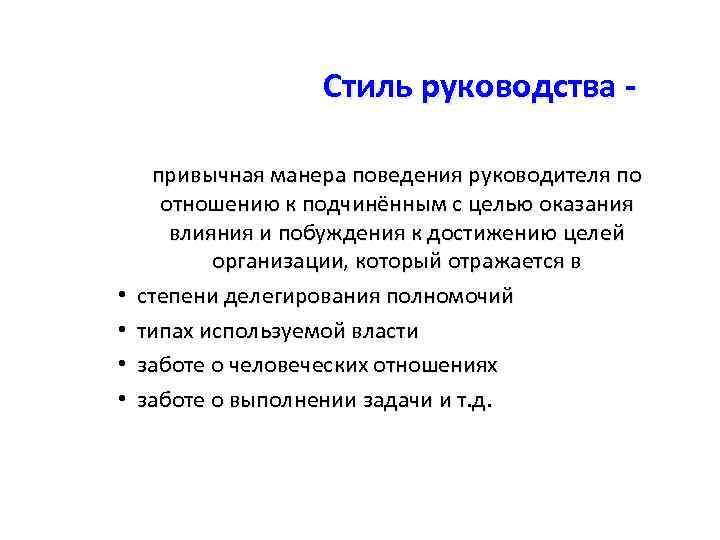 Стиль руководства -

привычная манера поведения руководителя по отношению к подчинённым с целью оказания влияния и побуждения к достижению целей организации, который отражается в

• степени делегирования полномочий
• типах используемой власти
• заботе о человеческих отношениях
• заботе о выполнении задачи и т.д.